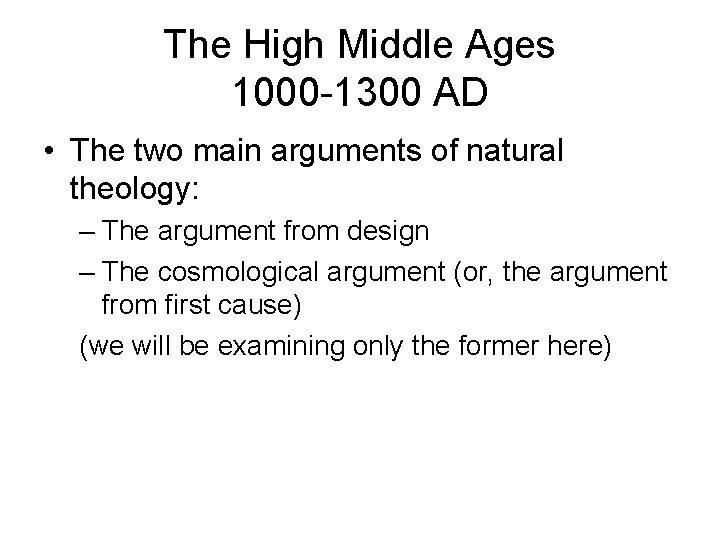 The High Middle Ages
1000-1300 AD

• The two main arguments of natural theology:
– The argument from design
– The cosmological argument (or, the argument from first cause)
(we will be examining only the former here)